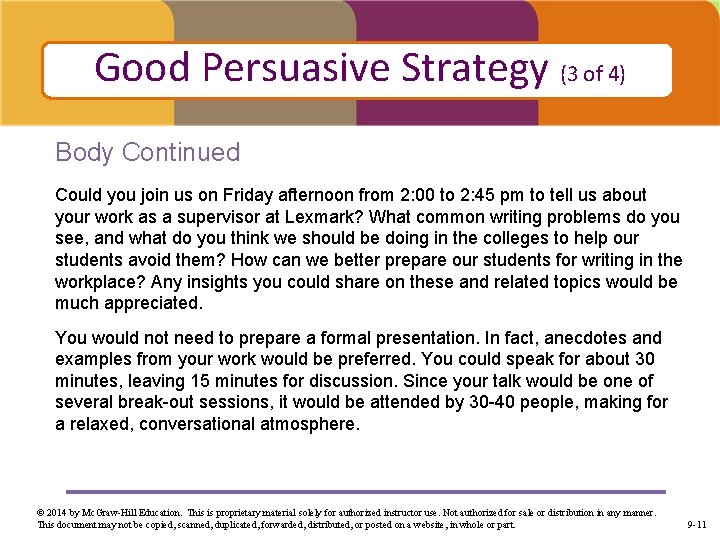 Good Persuasive Strategy (3 of 4)

Body Continued

Could you join us on Friday afternoon from 2:00 to 2:45 pm to tell us about your work as a supervisor at Lexmark? What common writing problems do you see, and what do you think we should be doing in the colleges to help our students avoid them? How can we better prepare our students for writing in the workplace? Any insights you could share on these and related topics would be much appreciated.

You would not need to prepare a formal presentation. In fact, anecdotes and examples from your work would be preferred. You could speak for about 30 minutes, leaving 15 minutes for discussion. Since your talk would be one of several break-out sessions, it would be attended by 30-40 people, making for a relaxed, conversational atmosphere.

© 2014 by McGraw-Hill Education. This is proprietary material solely for authorized instructor use. Not authorized for sale or distribution in any manner. This document may not be copied, scanned, duplicated, forwarded, distributed, or posted on a website, in whole or part.

9-11